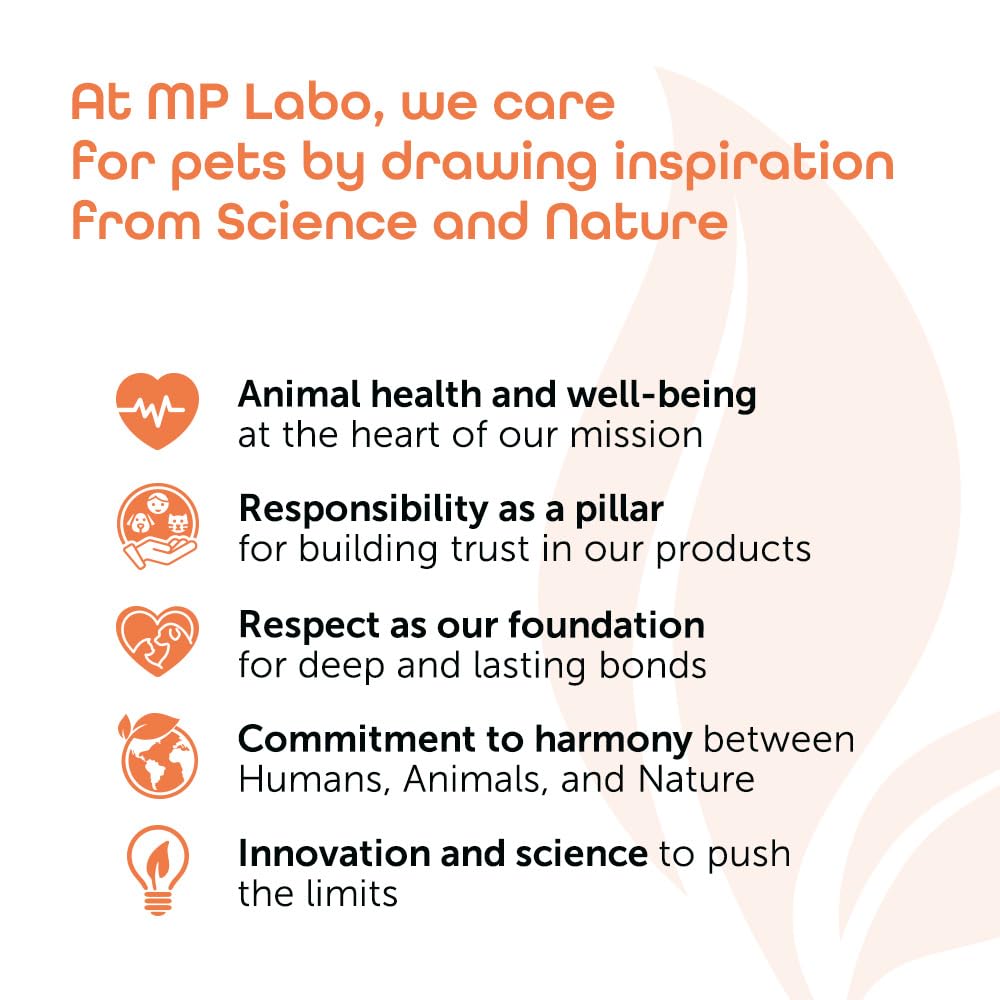 At MP Labo, we care for pets by drawing inspiration from Science and Nature

Animal health and well-being at the heart of our mission

Responsibility as a pillar for building trust in our products

Respect as our foundation for deep and lasting bonds

Commitment to harmony between Humans, Animals, and Nature

Innovation and science to push the limits